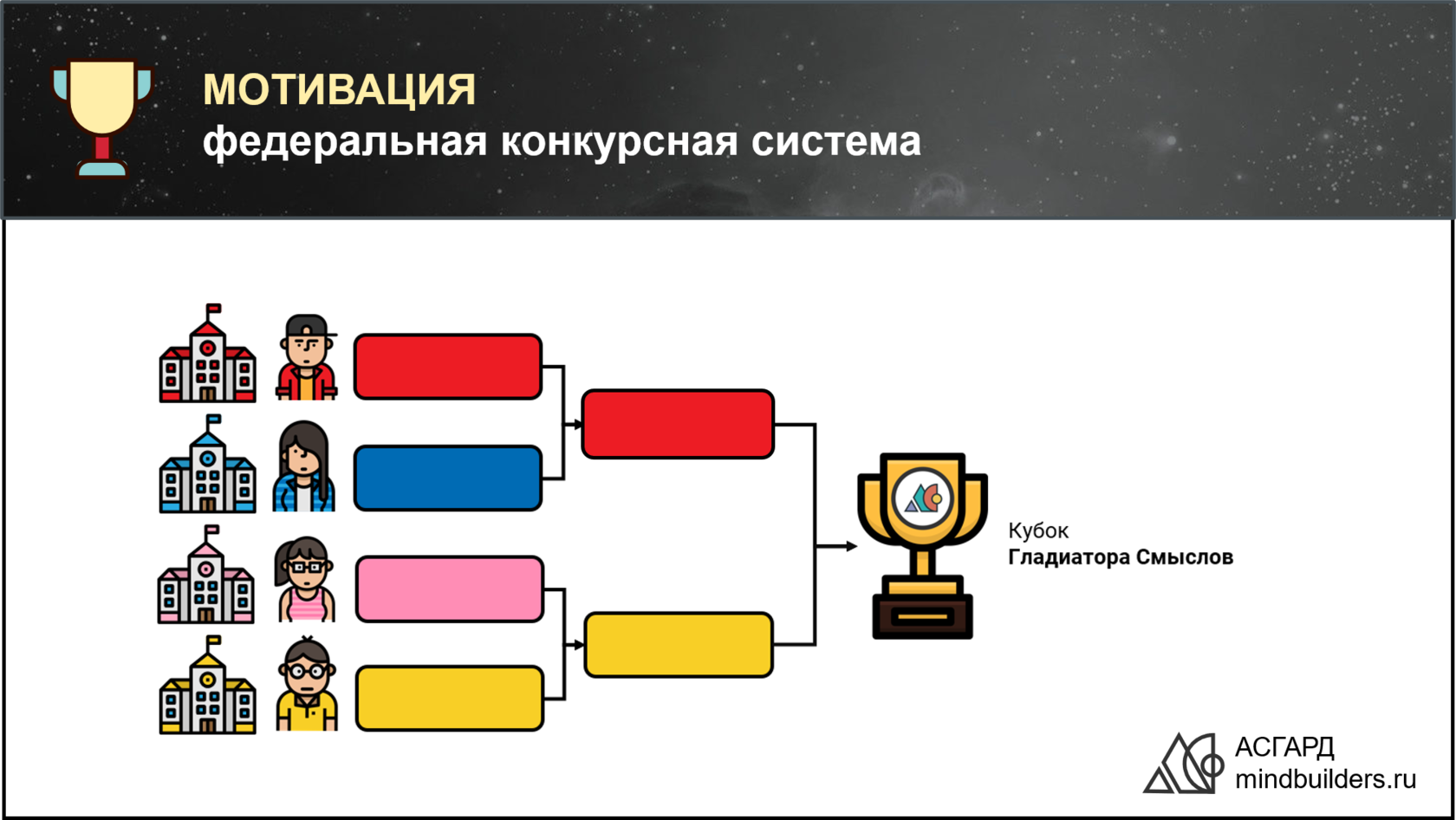 МОТИВАЦИЯ
федеральная конкурсная система

Кубок
Гладиатора Смыслов

АСГАРД
mindbuilders.ru